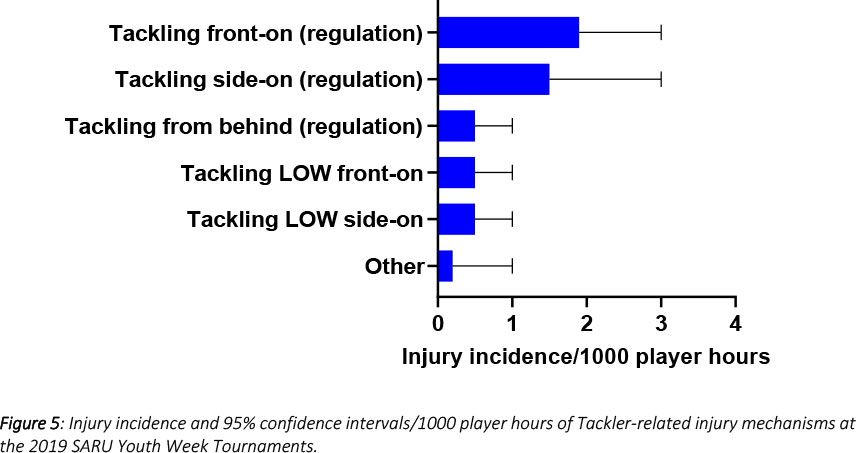 Tackling front-on (regulation)
Tackling side-on (regulation)
Tackling from behind (regulation)
Tackling LOW front-on
Tackling LOW side-on
Other

0 1 2 3 4

Injury incidence/1000 player hours

Figure 5: Injury incidence and 95% confidence intervals/1000 player hours of Tackler-related injury mechanisms at the 2019 SARU Youth Week Tournaments.